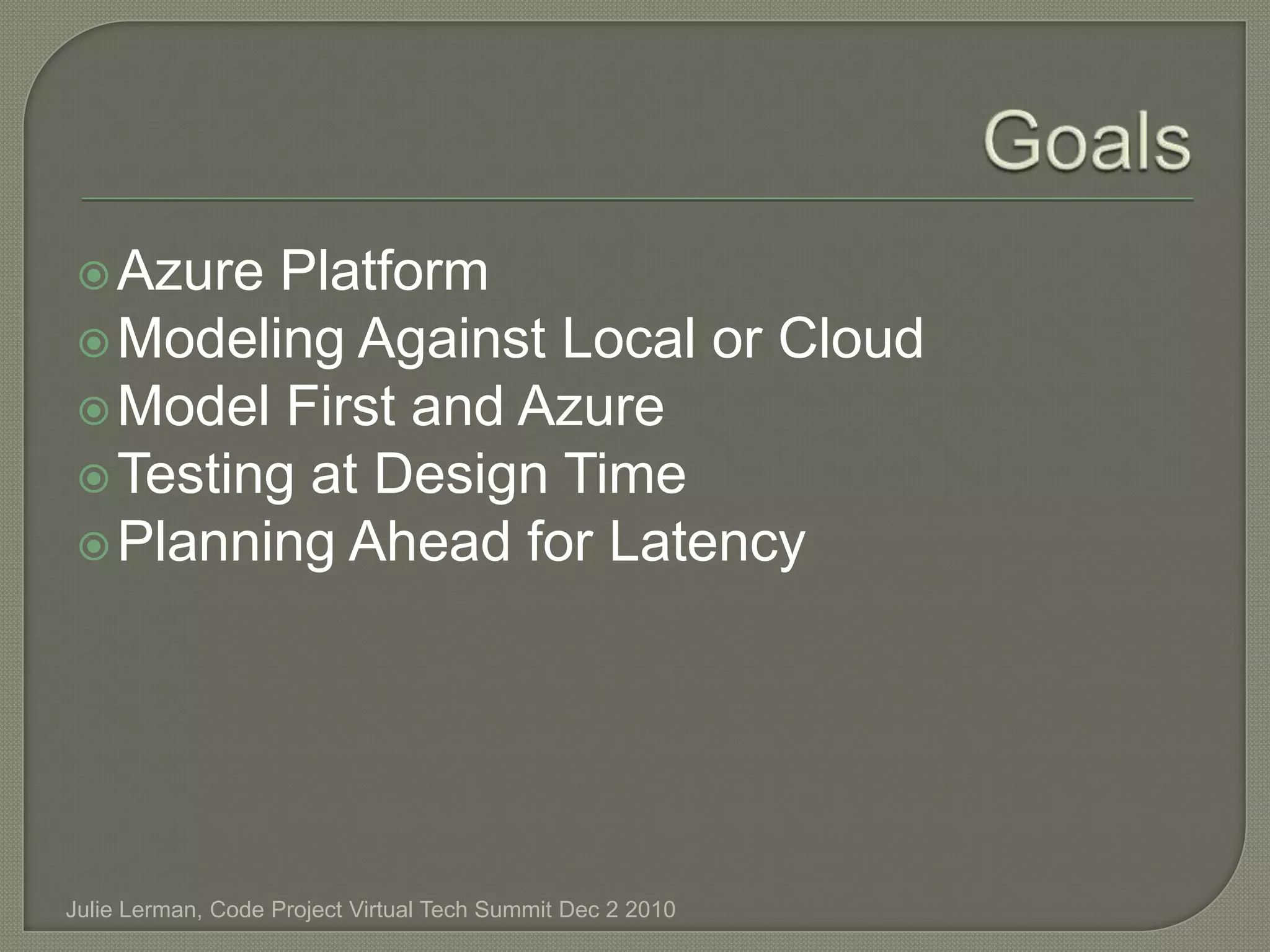 Goals

Azure Platform
Modeling Against Local or Cloud
Model First and Azure
Testing at Design Time
Planning Ahead for Latency

Julie Lerman, Code Project Virtual Tech Summit Dec 2 2010